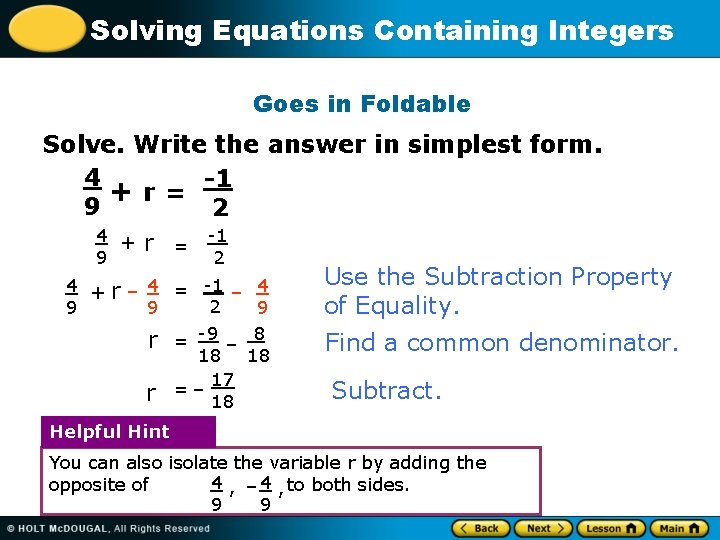 Solving Equations Containing Integers

Goes in Foldable

Solve. Write the answer in simplest form.

$\frac{4}{9} + r = \frac{-1}{2}$

$\frac{4}{9} + r = \frac{-1}{2}$

$\frac{4}{9} + r - \frac{4}{9} = \frac{-1}{2} - \frac{4}{9}$

Use the Subtraction Property of Equality.

$r = \frac{-9}{18} - \frac{8}{18}$

Find a common denominator.

$r = -\frac{17}{18}$

Subtract.

Helpful Hint

You can also isolate the variable r by adding the opposite of $\frac{4}{9}$, $-\frac{4}{9}$, to both sides.

© HOLT McDOUGAL, All Rights Reserved

Back Next Lesson Main